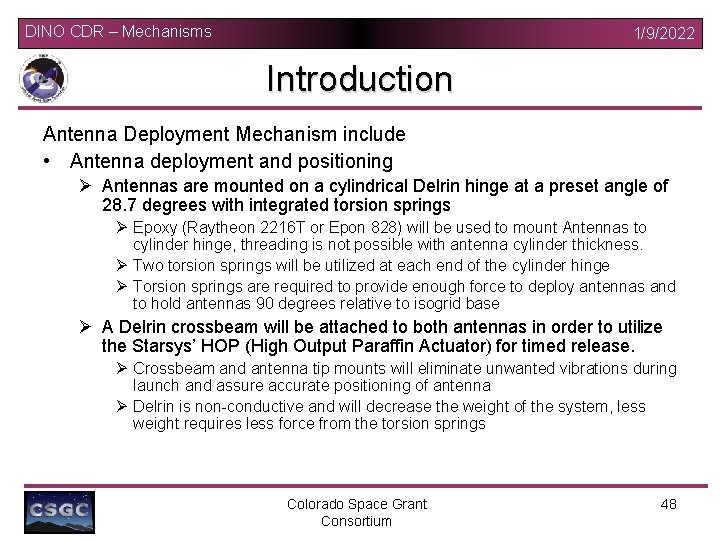 DINO CDR – Mechanisms 1/9/2022

Introduction

Antenna Deployment Mechanism include

• Antenna deployment and positioning

➢ Antennas are mounted on a cylindrical Delrin hinge at a preset angle of 28.7 degrees with integrated torsion springs

➢ Epoxy (Raytheon 2216T or Epon 828) will be used to mount Antennas to cylinder hinge, threading is not possible with antenna cylinder thickness.

➢ Two torsion springs will be utilized at each end of the cylinder hinge

➢ Torsion springs are required to provide enough force to deploy antennas and to hold antennas 90 degrees relative to isogrid base

➢ A Delrin crossbeam will be attached to both antennas in order to utilize the Starsys' HOP (High Output Paraffin Actuator) for timed release.

➢ Crossbeam and antenna tip mounts will eliminate unwanted vibrations during launch and assure accurate positioning of antenna

➢ Delrin is non-conductive and will decrease the weight of the system, less weight requires less force from the torsion springs

CSGC

Colorado Space Grant Consortium

48